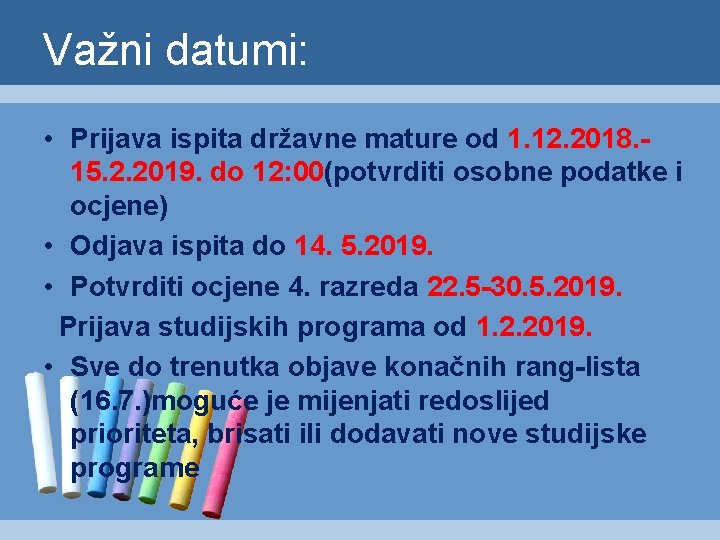 Važni datumi:

• Prijava ispita državne mature od 1.12.2018.-15.2.2019. do 12:00(potvrditi osobne podatke i ocjene)
• Odjava ispita do 14. 5.2019.
• Potvrditi ocjene 4. razreda 22.5-30.5.2019.
Prijava studijskih programa od 1.2.2019.
• Sve do trenutka objave konačnih rang-lista (16.7.)moguće je mijenjati redoslijed prioriteta, brisati ili dodavati nove studijske programe